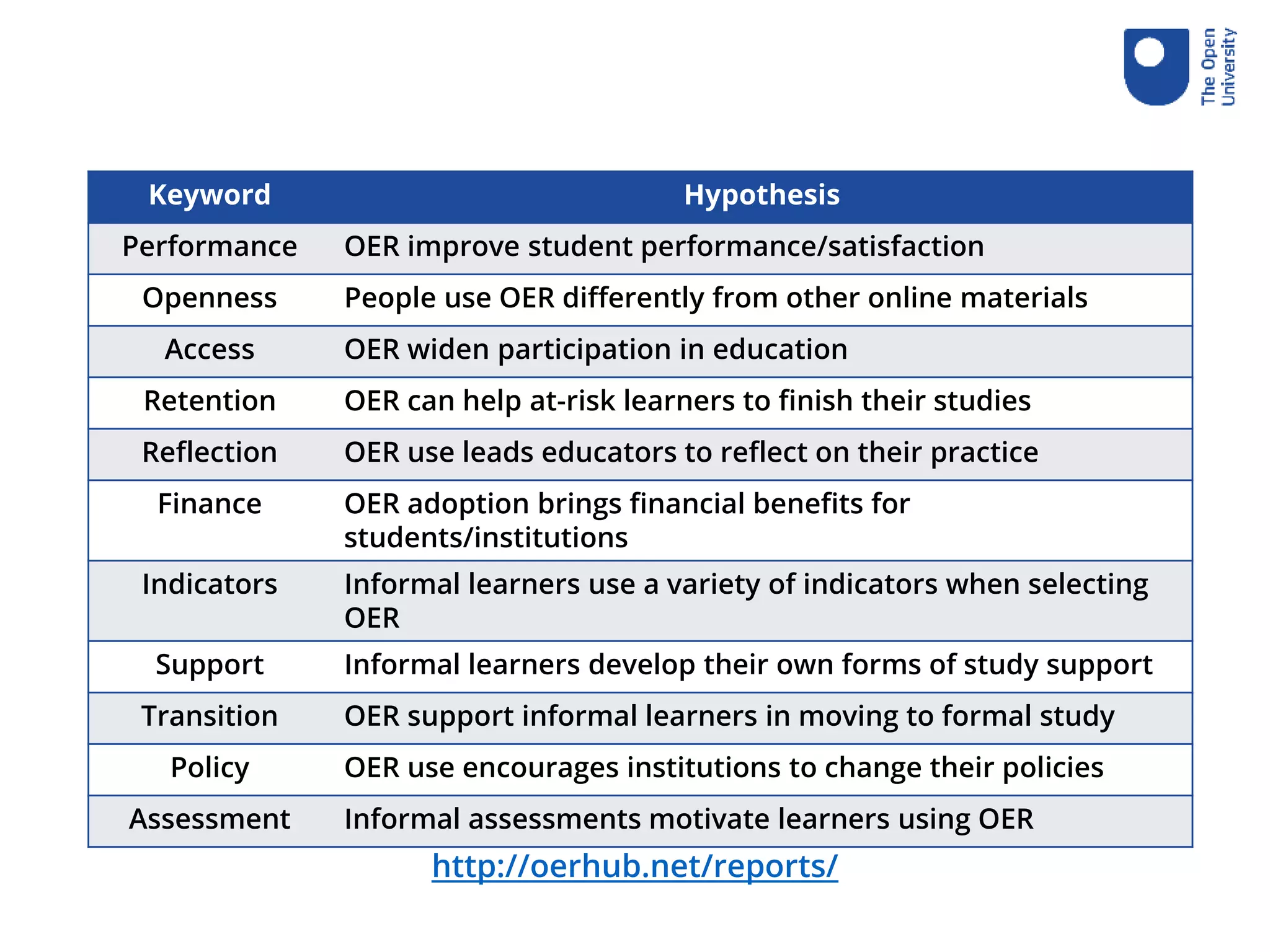 The Open University

| Keyword | Hypothesis |
|---|---|
| Performance | OER improve student performance/satisfaction |
| Openness | People use OER differently from other online materials |
| Access | OER widen participation in education |
| Retention | OER can help at-risk learners to finish their studies |
| Reflection | OER use leads educators to reflect on their practice |
| Finance | OER adoption brings financial benefits for students/institutions |
| Indicators | Informal learners use a variety of indicators when selecting OER |
| Support | Informal learners develop their own forms of study support |
| Transition | OER support informal learners in moving to formal study |
| Policy | OER use encourages institutions to change their policies |
| Assessment | Informal assessments motivate learners using OER |

http://oerhub.net/reports/